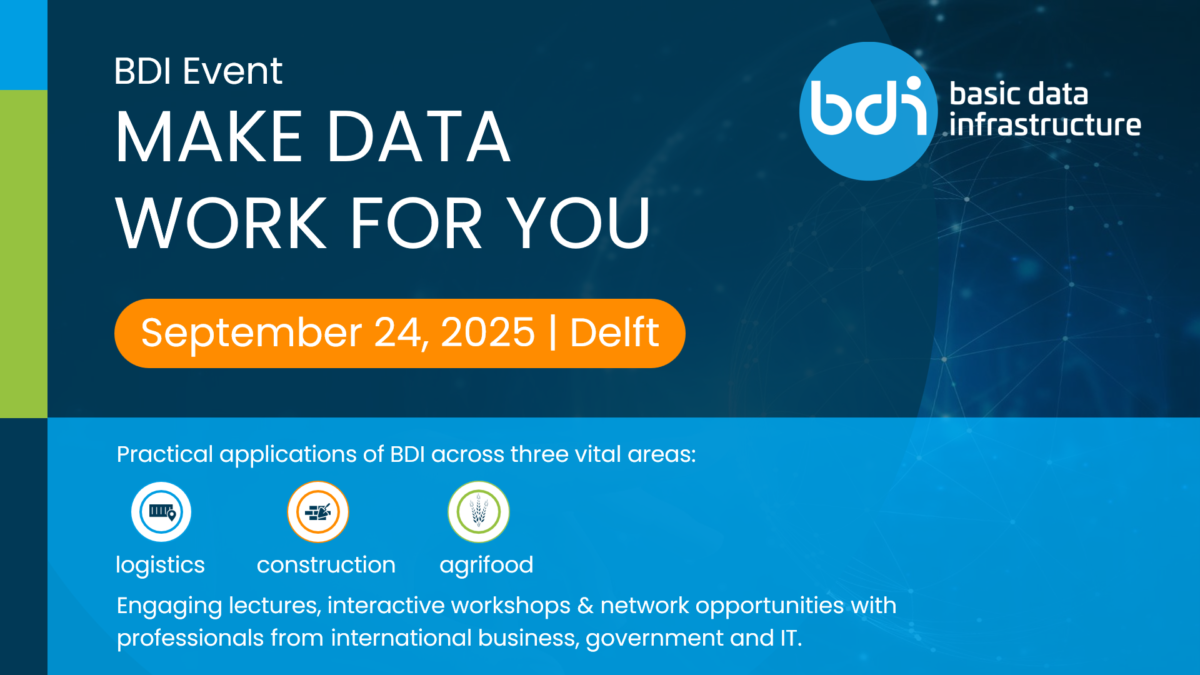 BDI Event
MAKE DATA WORK FOR YOU

bdi basic data infrastructure

September 24, 2025 | Delft

Practical applications of BDI across three vital areas:

logistics construction agrifood

Engaging lectures, interactive workshops & network opportunities with professionals from international business, government and IT.